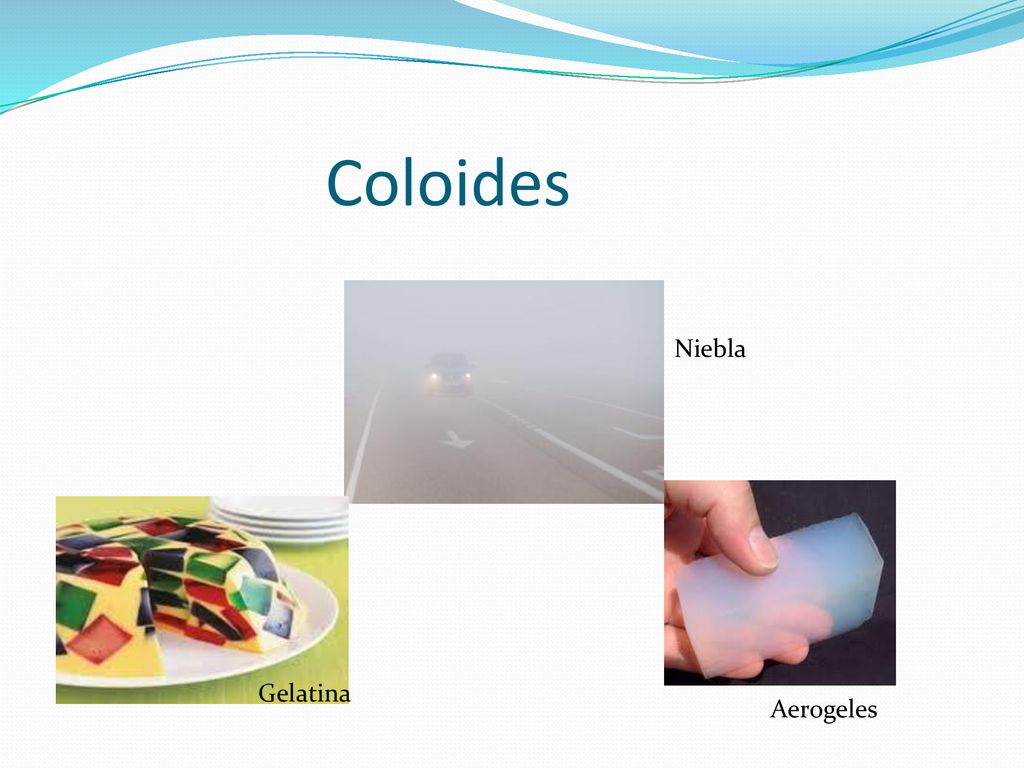 Coloides

Niebla

Gelatina

Aerogeles